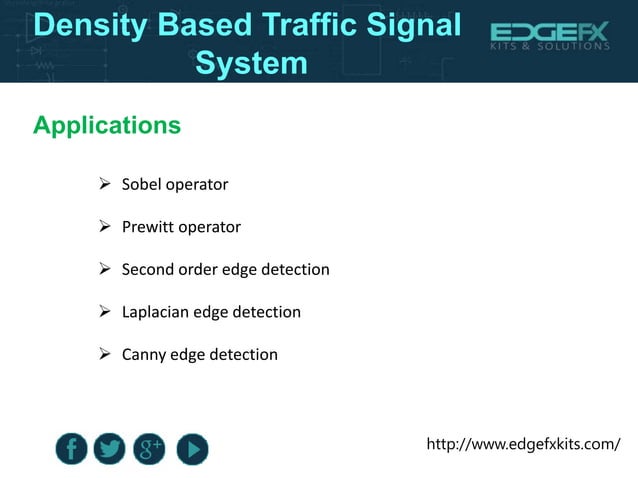 Density Based Traffic Signal System

EDGEFX
KITS & SOLUTIONS

Applications

➢ Sobel operator

➢ Prewitt operator

➢ Second order edge detection

➢ Laplacian edge detection

➢ Canny edge detection

f g+

http://www.edgefxkits.com/